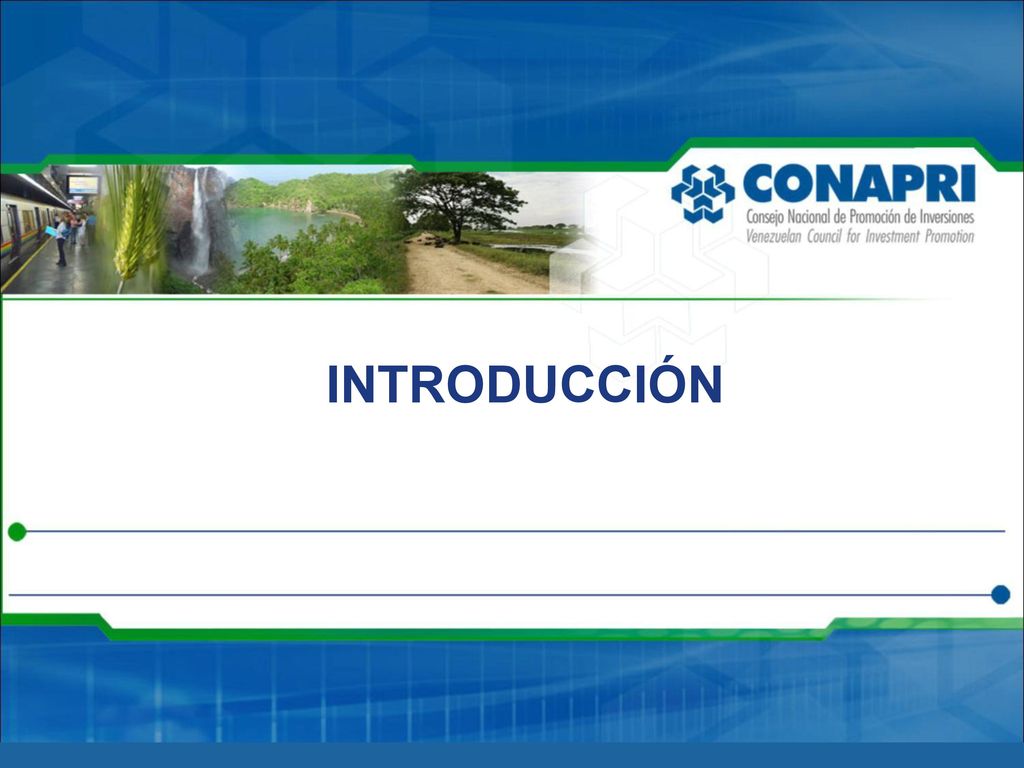 CONAPRI
Consejo Nacional de Promoción de Inversiones
Venezuelan Council for Investment Promotion

INTRODUCCIÓN